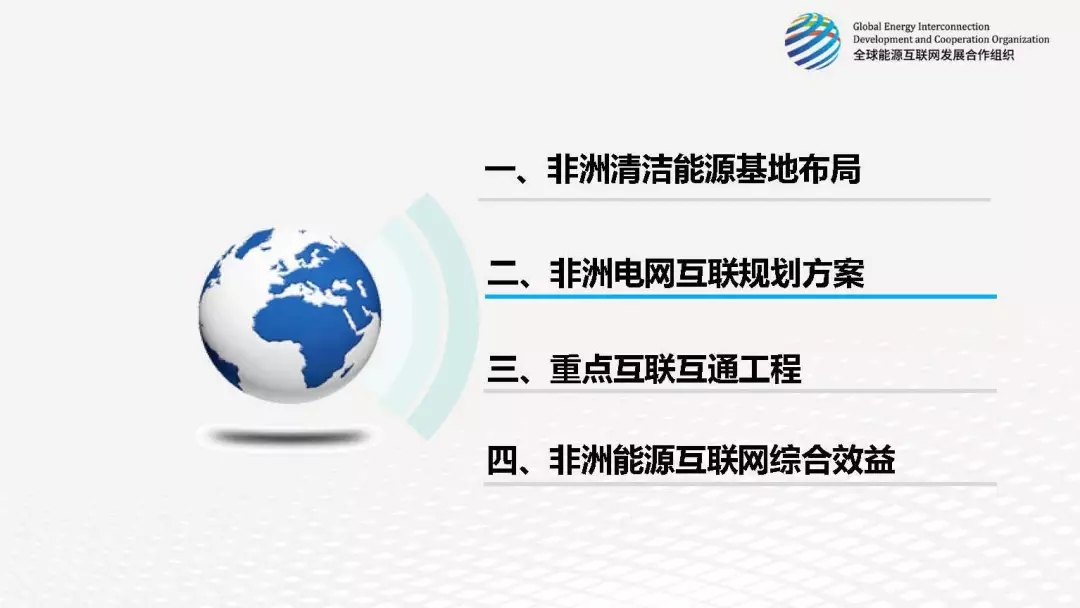 Global Energy Interconnection
Development and Cooperation Organization
全球能源互联网发展合作组织

一、非洲清洁能源基地布局

二、非洲电网互联规划方案

三、重点互联互通工程

四、非洲能源互联网综合效益